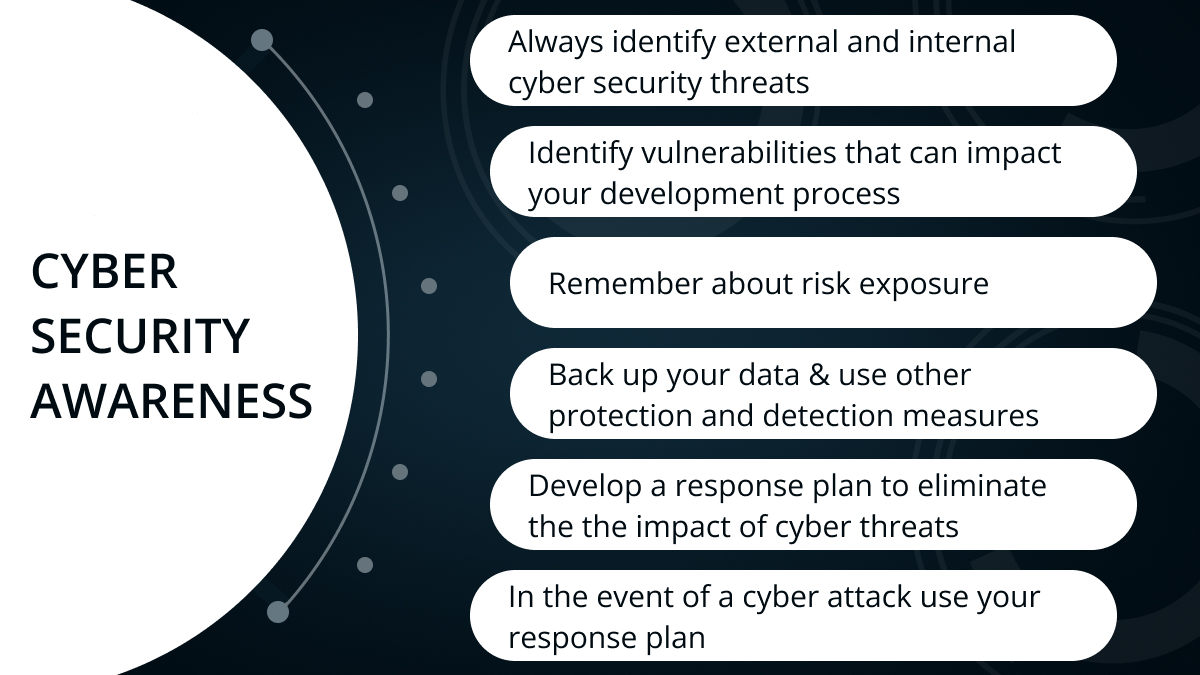 CYBER SECURITY AWARENESS

Always identify external and internal cyber security threats

Identify vulnerabilities that can impact your development process

Remember about risk exposure

Back up your data & use other protection and detection measures

Develop a response plan to eliminate the the impact of cyber threats

In the event of a cyber attack use your response plan